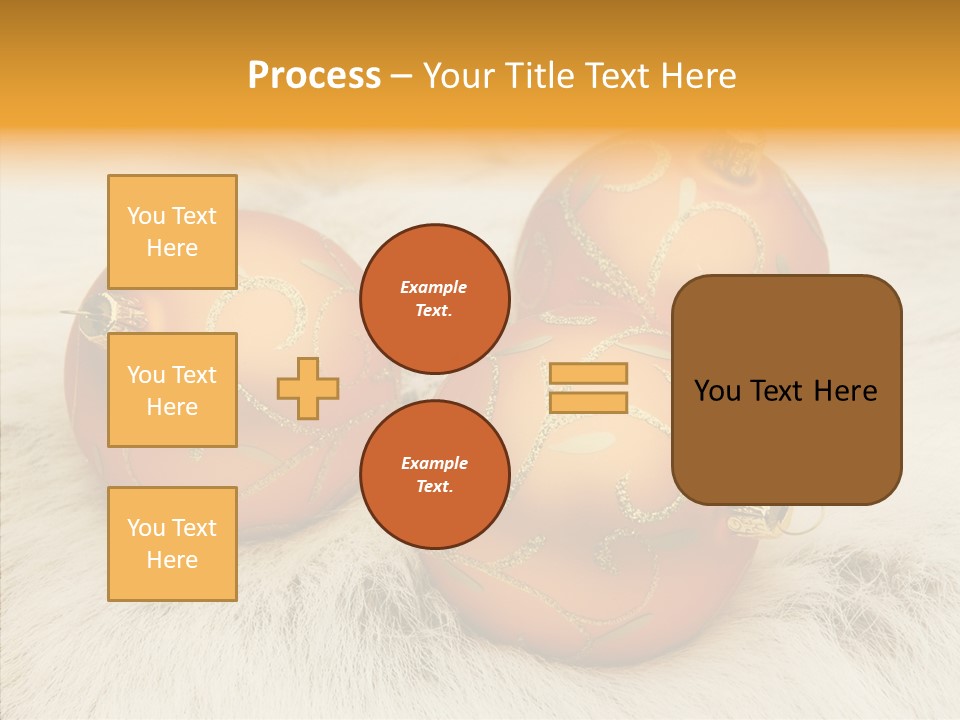 Process – Your Title Text Here

You Text Here

You Text Here

You Text Here

Example Text.

Example Text.

You Text Here